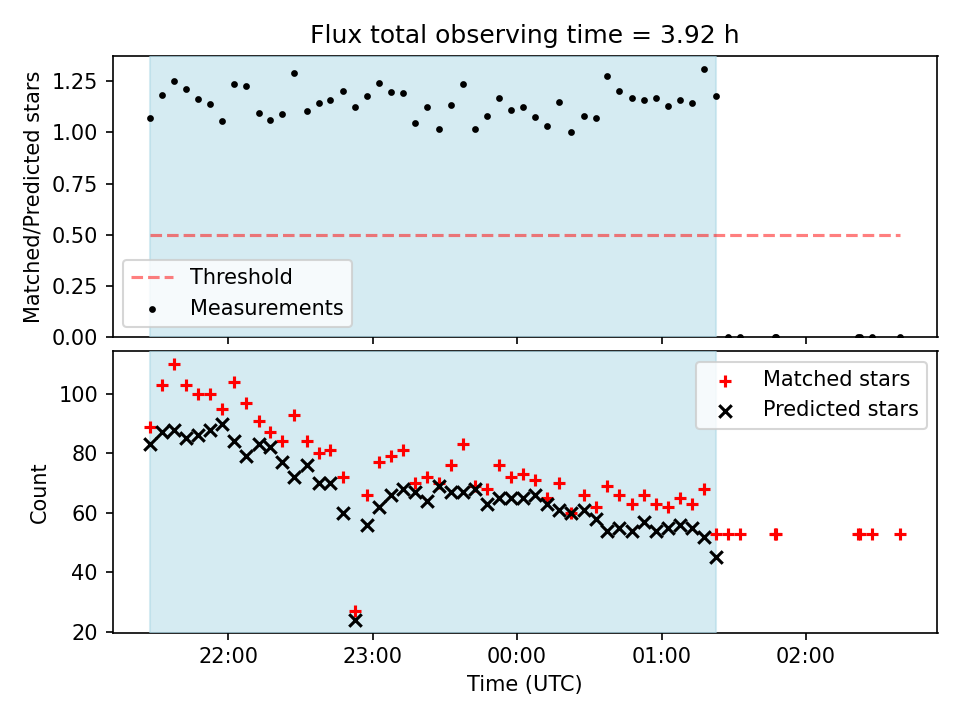 Flux total observing time = 3.92 h

Matched/Predicted stars

1.25
1.00
0.75
0.50
0.25
0.00

Threshold
Measurements

Count

100
80
60
40
20

Matched stars
Predicted stars

22:00
23:00
00:00
01:00
02:00

Time (UTC)